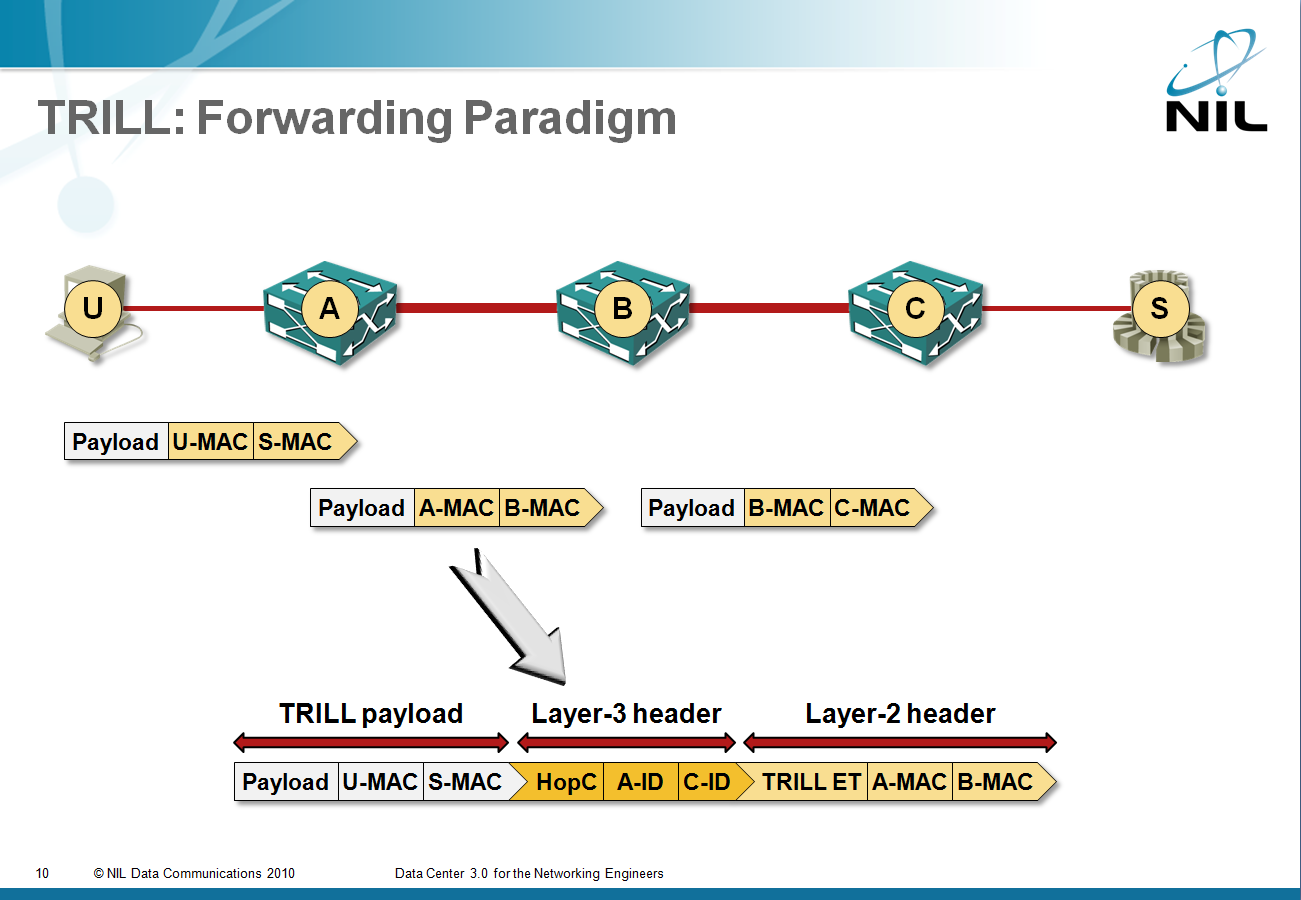 TRILL: Forwarding Paradigm

NIL

U
A
B
C
S

Payload U-MAC S-MAC

Payload A-MAC B-MAC

Payload B-MAC C-MAC

TRILL payload
Layer-3 header
Layer-2 header

Payload U-MAC S-MAC HopC A-ID C-ID TRILL ET A-MAC B-MAC

10 © NIL Data Communications 2010 Data Center 3.0 for the Networking Engineers